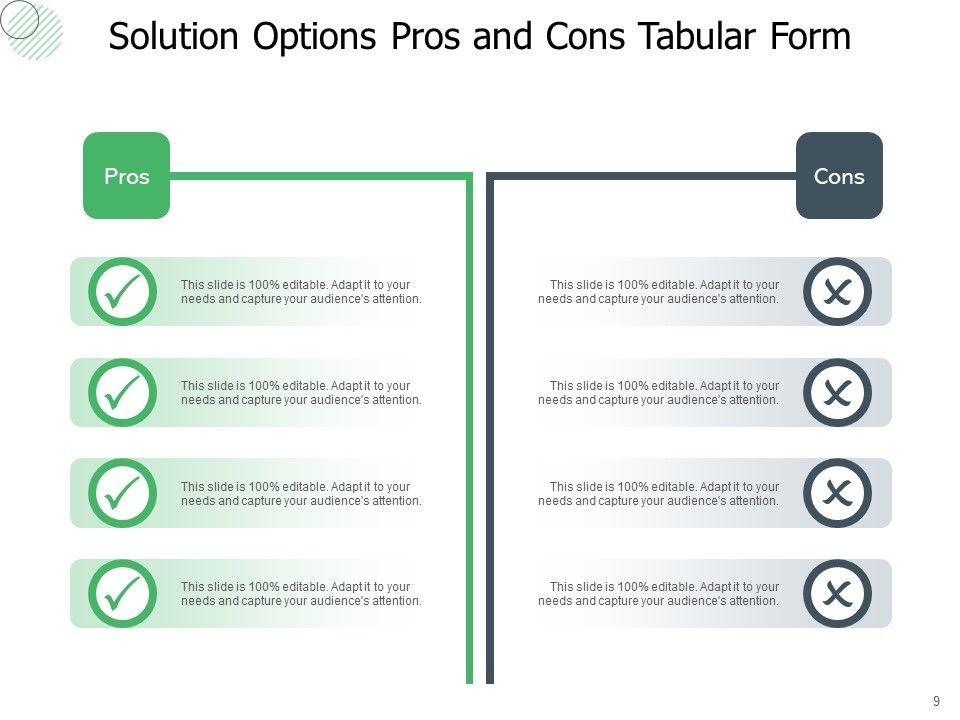 Solution Options Pros and Cons Tabular Form

Pros

This slide is 100% editable. Adapt it to your needs and capture your audience's attention.

This slide is 100% editable. Adapt it to your needs and capture your audience's attention.

This slide is 100% editable. Adapt it to your needs and capture your audience's attention.

This slide is 100% editable. Adapt it to your needs and capture your audience's attention.

Cons

This slide is 100% editable. Adapt it to your needs and capture your audience's attention.

This slide is 100% editable. Adapt it to your needs and capture your audience's attention.

This slide is 100% editable. Adapt it to your needs and capture your audience's attention.

This slide is 100% editable. Adapt it to your needs and capture your audience's attention.

9